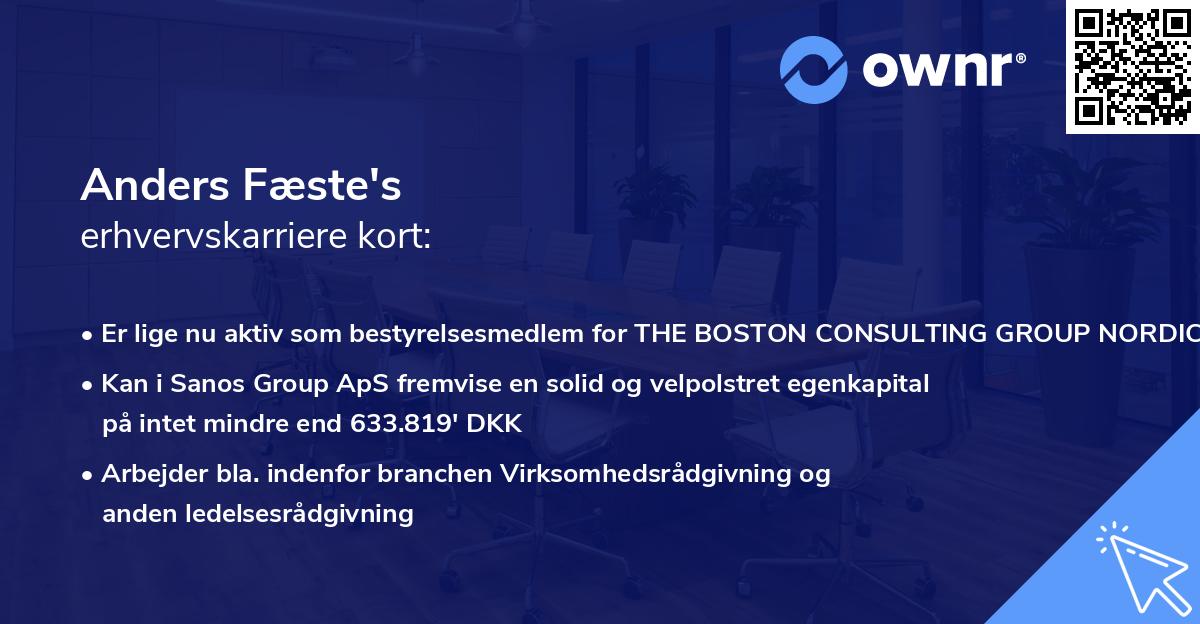 ownr®

Anders Fæste's
erhvervskarriere kort:

• Er lige nu aktiv som bestyrelsesmedlem for THE BOSTON CONSULTING GROUP NORDIC

• Kan i Sanos Group ApS fremvise en solid og velpolstret egenkapital på intet mindre end 633.819' DKK

• Arbejder bla. indenfor branchen Virksomhedsrådgivning og anden ledelsesrådgivning